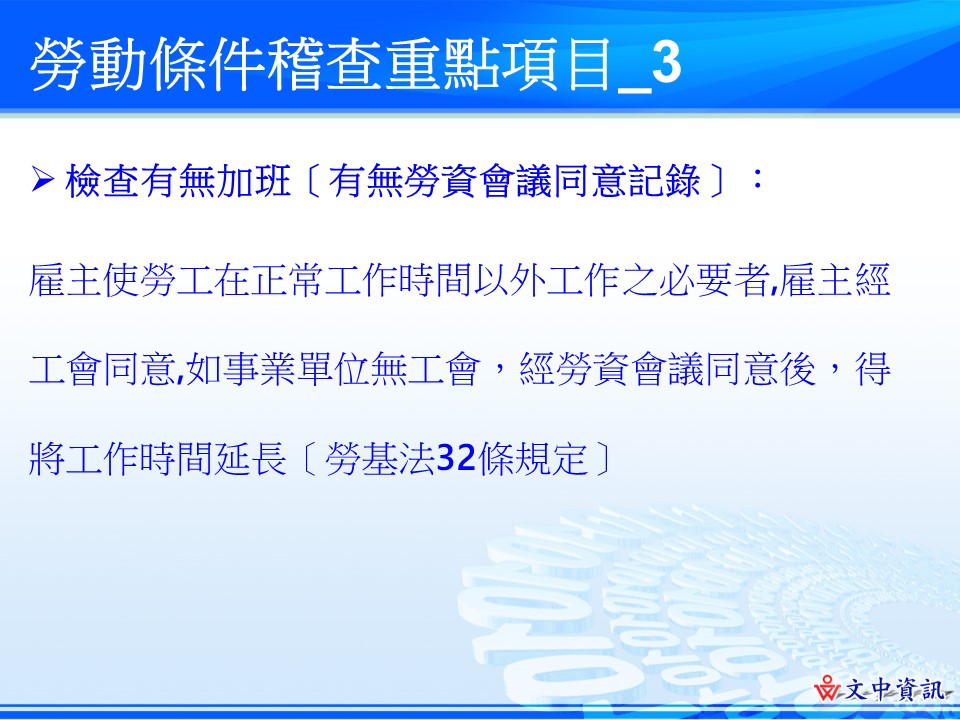 勞動條件稽查重點項目_3

➢ 檢查有無加班〔有無勞資會議同意記錄〕：

雇主使勞工在正常工作時間以外工作之必要者,雇主經工會同意,如事業單位無工會，經勞資會議同意後，得將工作時間延長〔勞基法32條規定〕

文中資訊